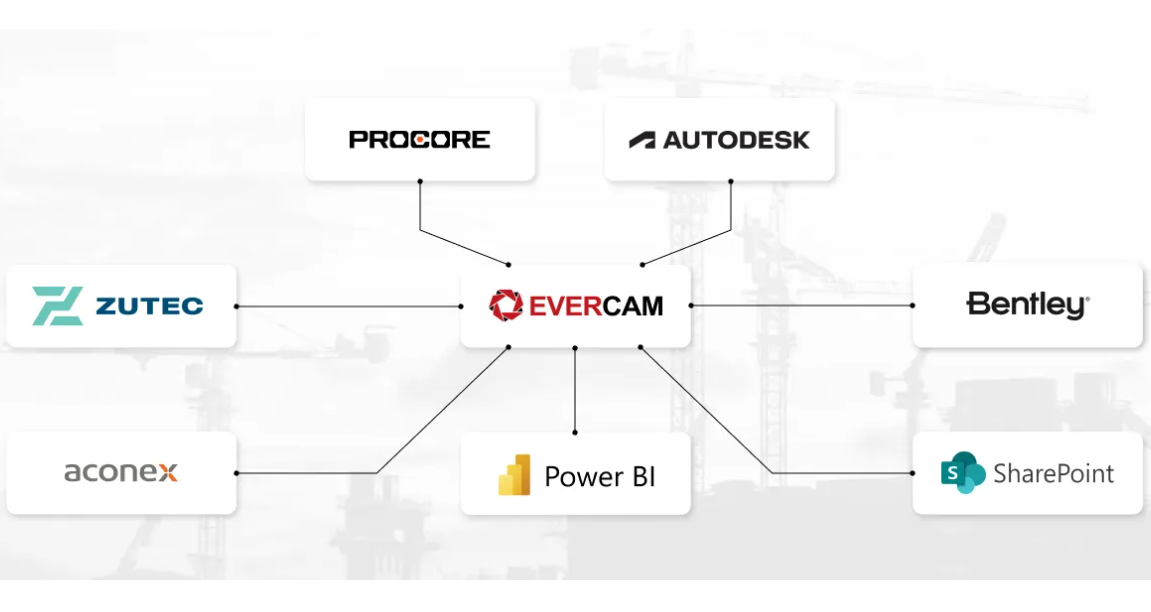 PROCORE
AUTODESK
ZUTEC
EVERCAM
Bentley
aconex
Power BI
S SharePoint